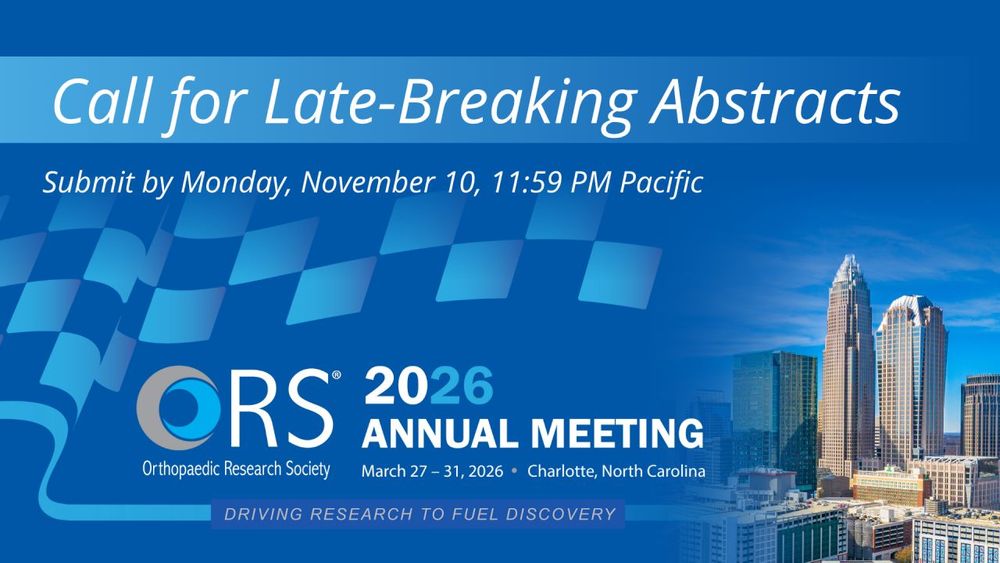 Call for Late-Breaking Abstracts

Submit by Monday, November 10, 11:59 PM Pacific

ORS®
Orthopaedic Research Society

2026
ANNUAL MEETING
March 27 – 31, 2026 • Charlotte, North Carolina

DRIVING RESEARCH TO FUEL DISCOVERY